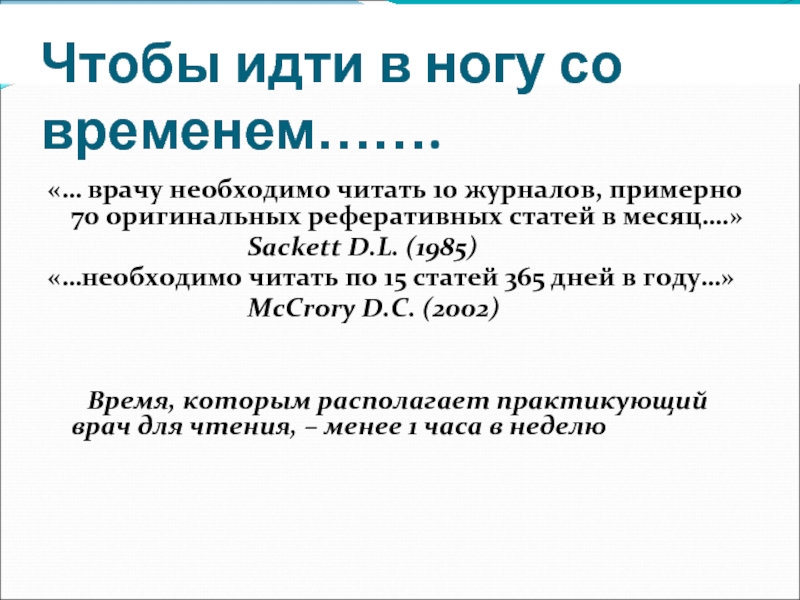 Чтобы идти в ногу со временем…….

«… врачу необходимо читать 10 журналов, примерно 70 оригинальных реферативных статей в месяц….»

Sackett D.L. (1985)

«…необходимо читать по 15 статей 365 дней в году…»

McCrory D.C. (2002)

Время, которым располагает практикующий врач для чтения, – менее 1 часа в неделю